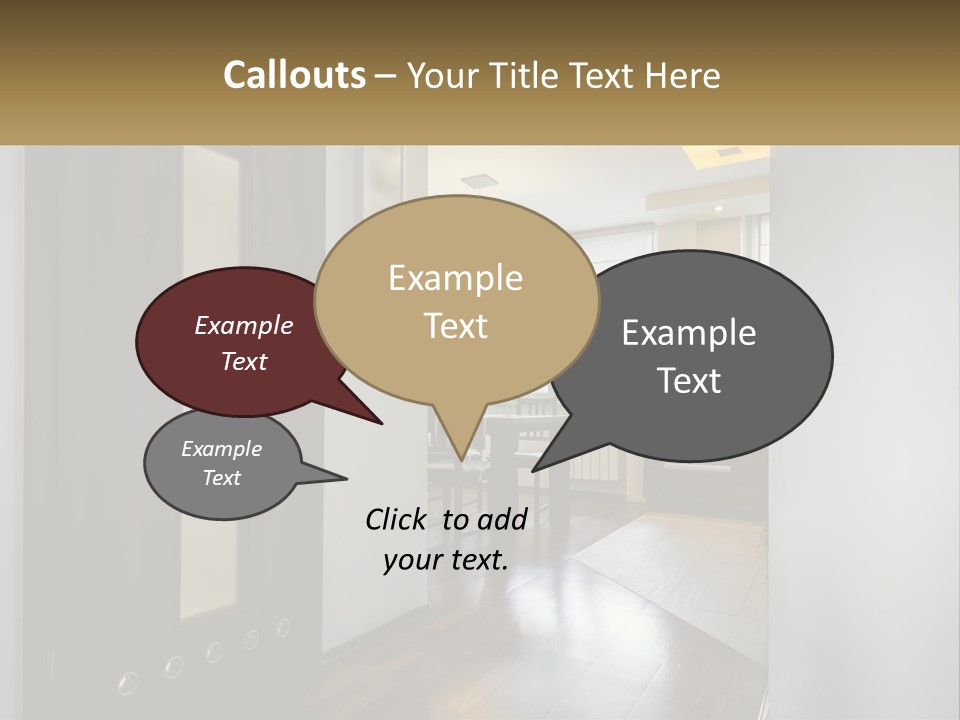 Callouts – Your Title Text Here

Example Text

Example Text

Example Text

Example Text

Click to add your text.